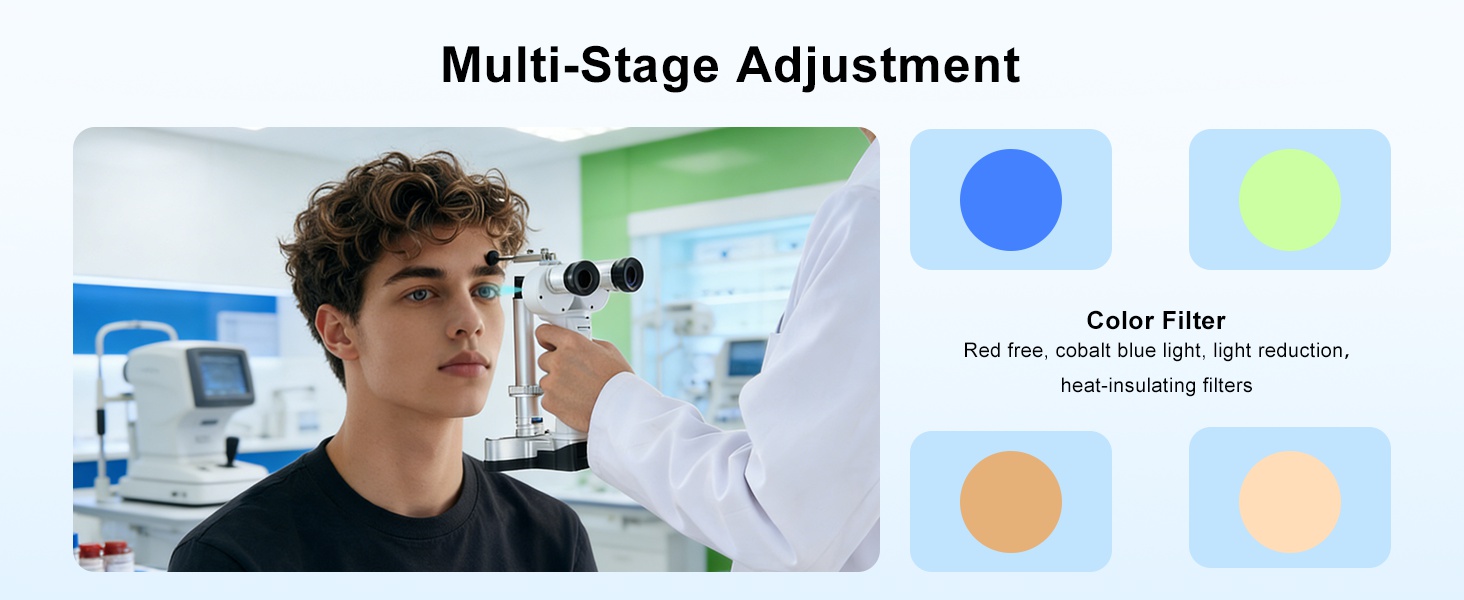 Multi-Stage Adjustment

Color Filter
Red free, cobalt blue light, light reduction, heat-insulating filters